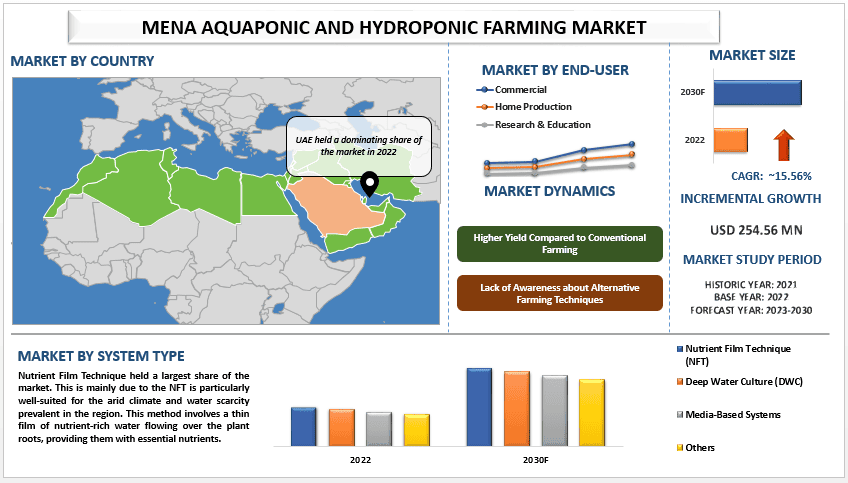 MENA AQUAPONIC AND HYDROPONIC FARMING MARKET

MARKET BY COUNTRY

UAE held a dominating share of the market in 2022

MARKET BY END-USER

Commercial

Home Production

Research & Education

MARKET DYNAMICS

Higher Yield Compared to Conventional Farming

Lack of Awareness about Alternative Farming Techniques

MARKET SIZE

2030F

2022

CAGR: ~15.56%

INCREMENTAL GROWTH

USD 254.56 MN

MARKET STUDY PERIOD

HISTORIC YEAR: 2021

BASE YEAR: 2022

FORECAST YEAR: 2023-2030

MARKET BY SYSTEM TYPE

Nutrient Film Technique held a largest share of the market. This is mainly due to the NFT is particularly well-suited for the arid climate and water scarcity prevalent in the region. This method involves a thin film of nutrient-rich water flowing over the plant roots, providing them with essential nutrients.

2022

2030F

Nutrient Film Technique (NFT)

Deep Water Culture (DWC)

Media-Based Systems

Others